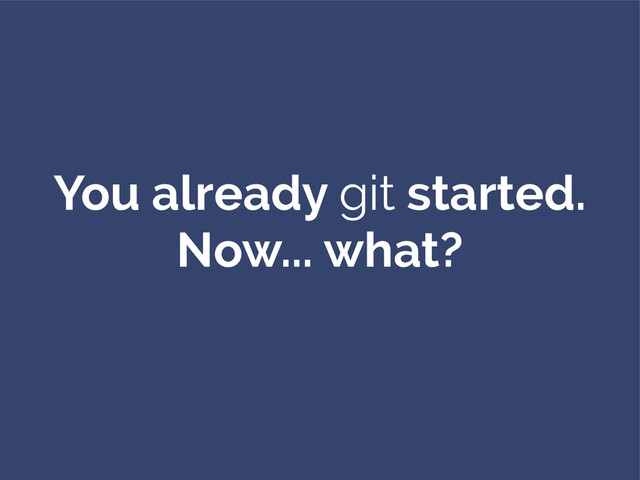 You already git started.
Now... what?